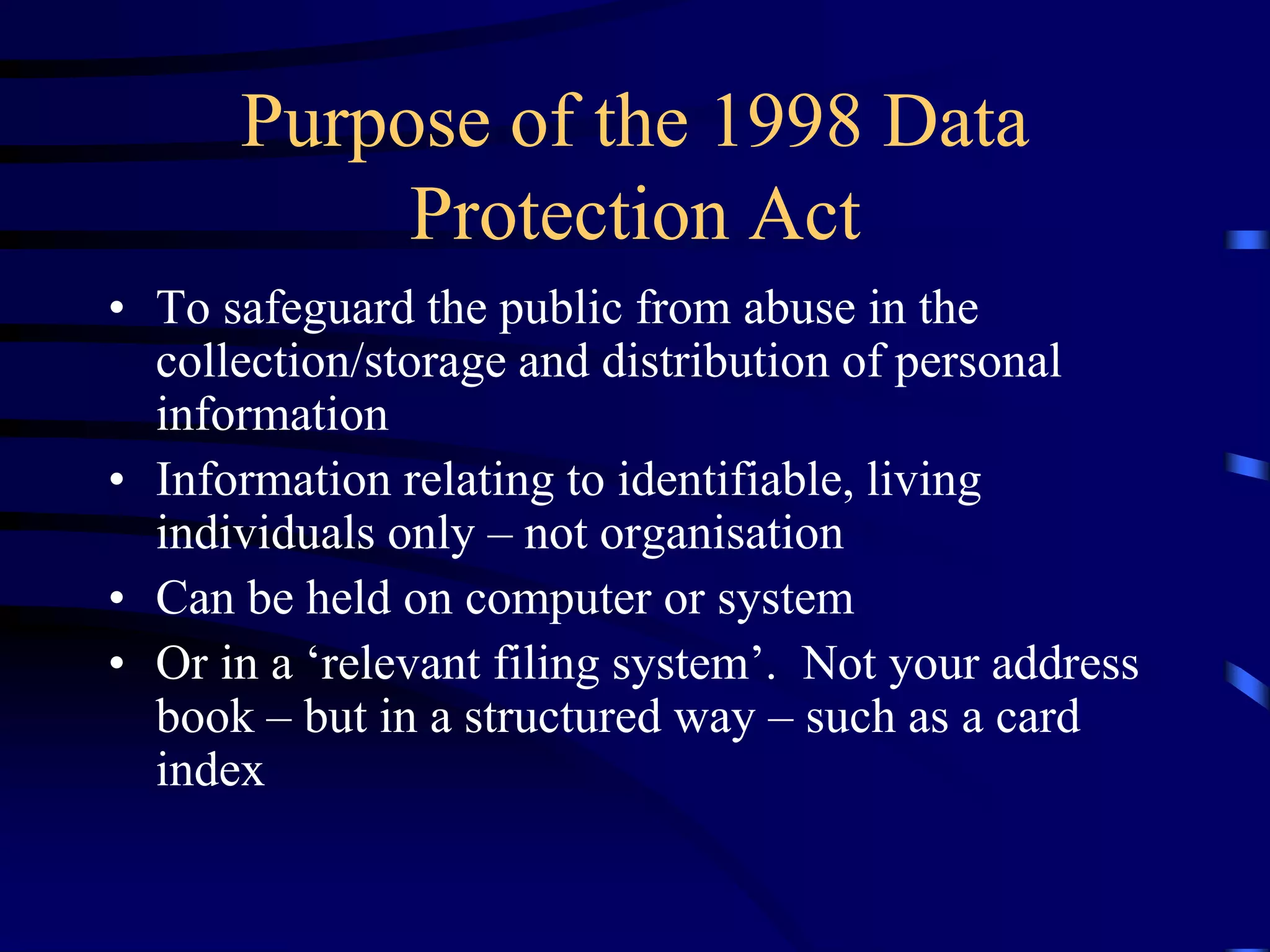 Purpose of the 1998 Data Protection Act

• To safeguard the public from abuse in the collection/storage and distribution of personal information
• Information relating to identifiable, living individuals only – not organisation
• Can be held on computer or system
• Or in a ‘relevant filing system’. Not your address book – but in a structured way – such as a card index